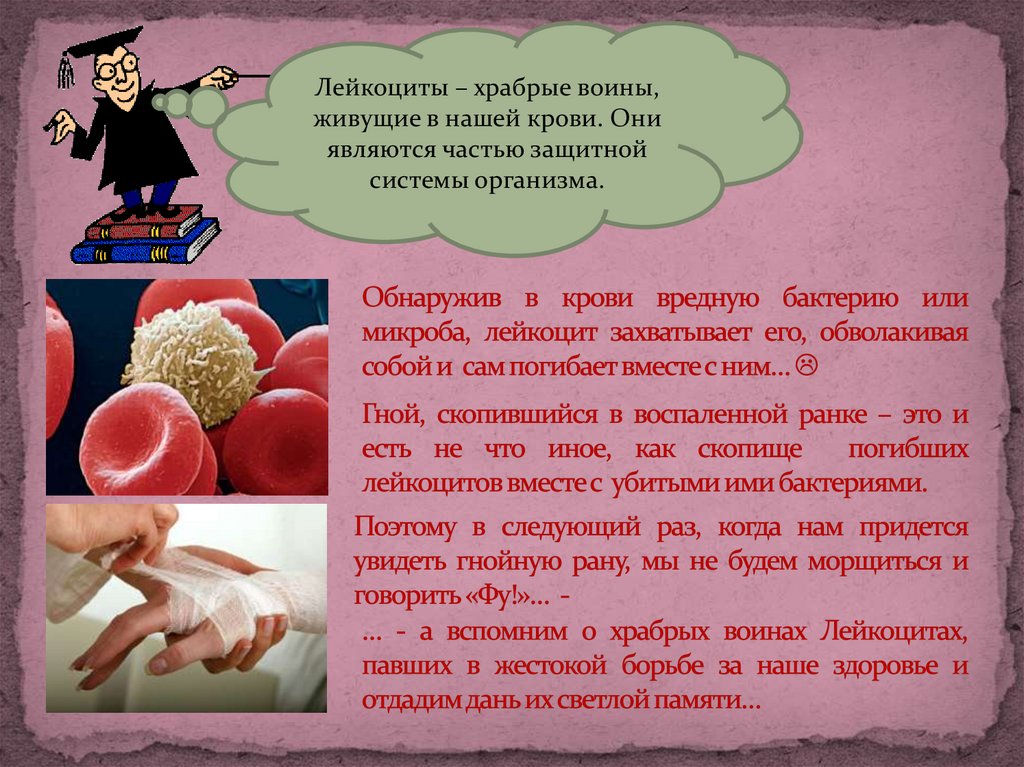 Лейкоциты – храбрые воины, живущие в нашей крови. Они являются частью защитной системы организма.

Обнаружив в крови вредную бактерию или микроба, лейкоцит захватывает его, обволакивая собой и сам погибает вместе с ним… ☹

Гной, скопившийся в воспаленной ранке – это и есть не что иное, как скопище погибших лейкоцитов вместе с убитыми ими бактериями.

Поэтому в следующий раз, когда нам придется увидеть гнойную рану, мы не будем морщиться и говорить «Фу!»… -

… - а вспомним о храбрых воинах Лейкоцитах, павших в жестокой борьбе за наше здоровье и отдадим дань их светлой памяти…